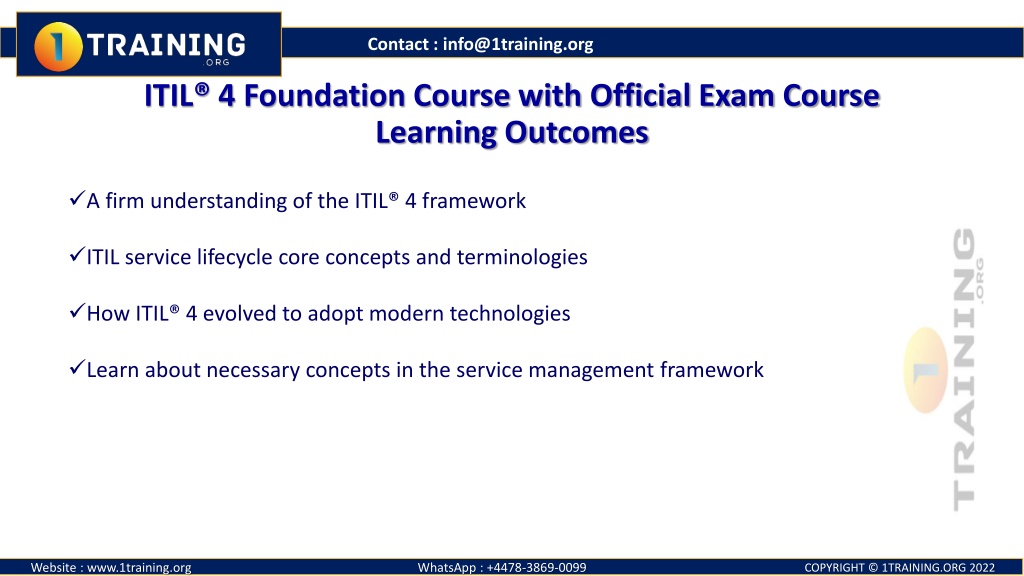 1 TRAINING .ORG

Contact : info@1training.org

ITIL® 4 Foundation Course with Official Exam Course Learning Outcomes

✓A firm understanding of the ITIL® 4 framework

✓ITIL service lifecycle core concepts and terminologies

✓How ITIL® 4 evolved to adopt modern technologies

✓Learn about necessary concepts in the service management framework

1 TRAINING .ORG

Website : www.1training.org

WhatsApp : +4478-3869-0099

COPYRIGHT © 1TRAINING.ORG 2022